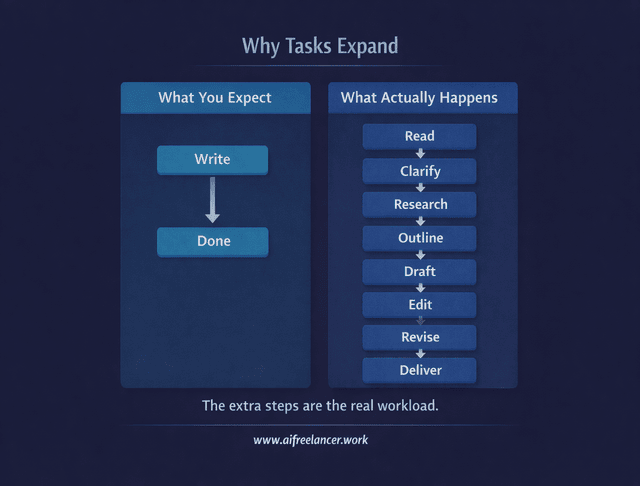 Why Tasks Expand

What You Expect

Write

Done

What Actually Happens

Read

Clarify

Research

Outline

Draft

Edit

Revise

Deliver

The extra steps are the real workload.

www.aifreelancer.work